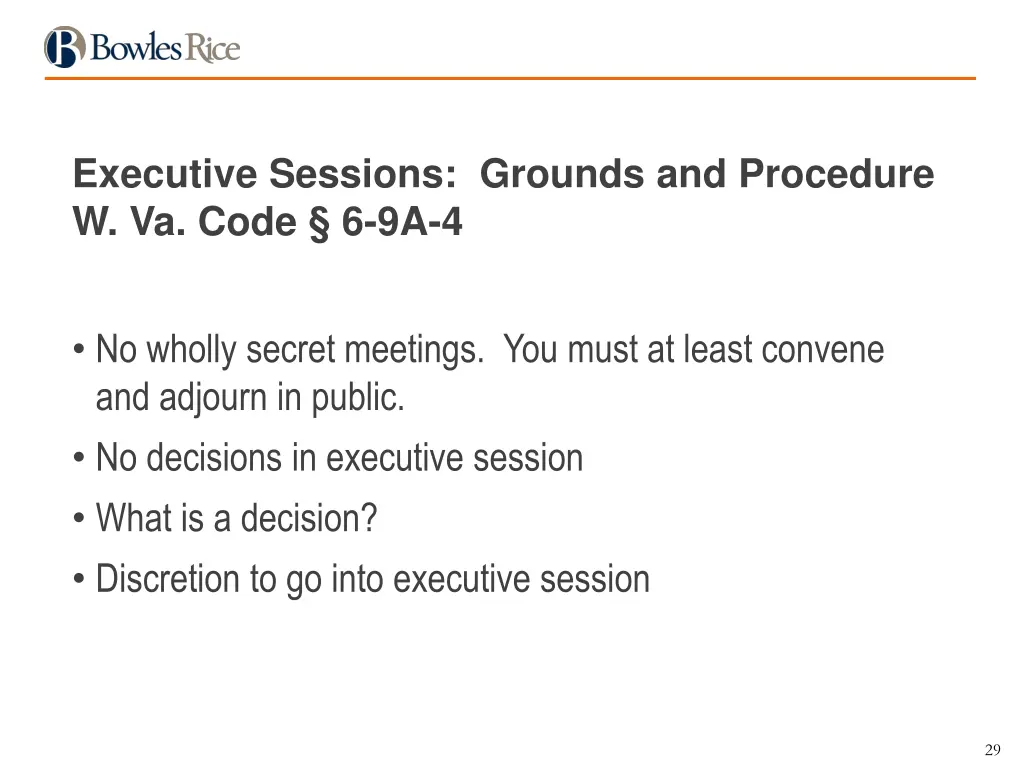 Bowles Rice

Executive Sessions: Grounds and Procedure
W. Va. Code § 6-9A-4

• No wholly secret meetings. You must at least convene and adjourn in public.
• No decisions in executive session
• What is a decision?
• Discretion to go into executive session

29